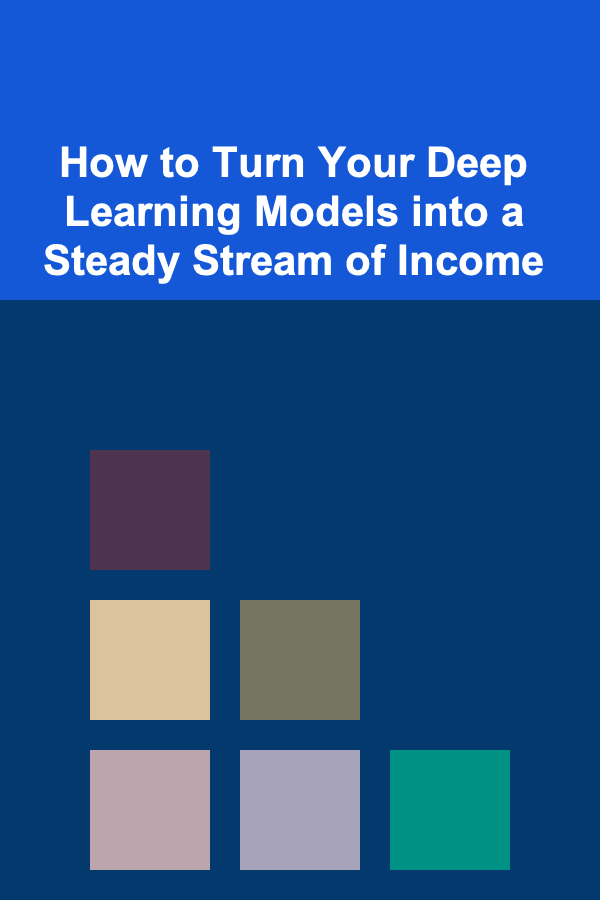 How to Turn Your Deep Learning Models into a Steady Stream of Income